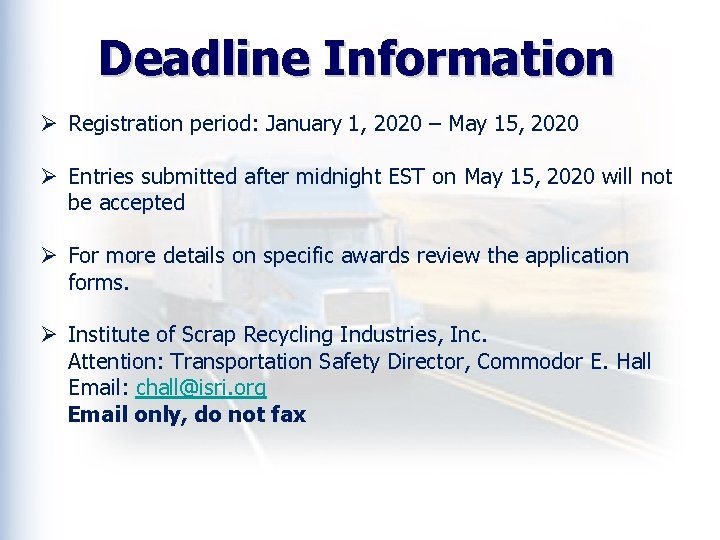 Deadline Information

➢ Registration period: January 1, 2020 – May 15, 2020

➢ Entries submitted after midnight EST on May 15, 2020 will not be accepted

➢ For more details on specific awards review the application forms.

➢ Institute of Scrap Recycling Industries, Inc.
Attention: Transportation Safety Director, Commodor E. Hall
Email: chall@isri.org
Email only, do not fax